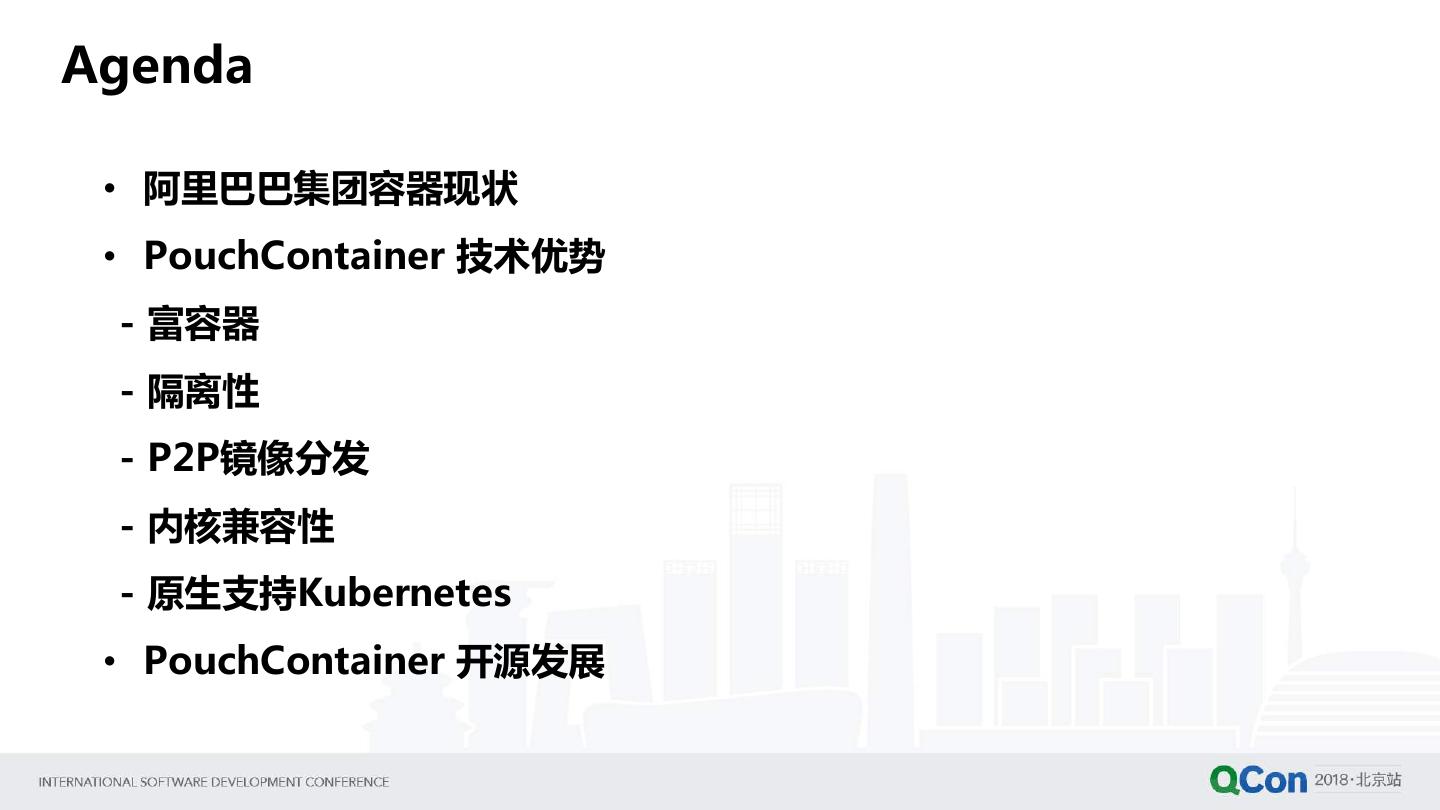 Agenda

• 阿里巴巴集团容器现状
• PouchContainer 技术优势
- 富容器
- 隔离性
- P2P镜像分发
- 内核兼容性
- 原生支持Kubernetes
• PouchContainer 开源发展

INTERNATIONAL SOFTWARE DEVELOPMENT CONFERENCE

QCon 2018·北京站